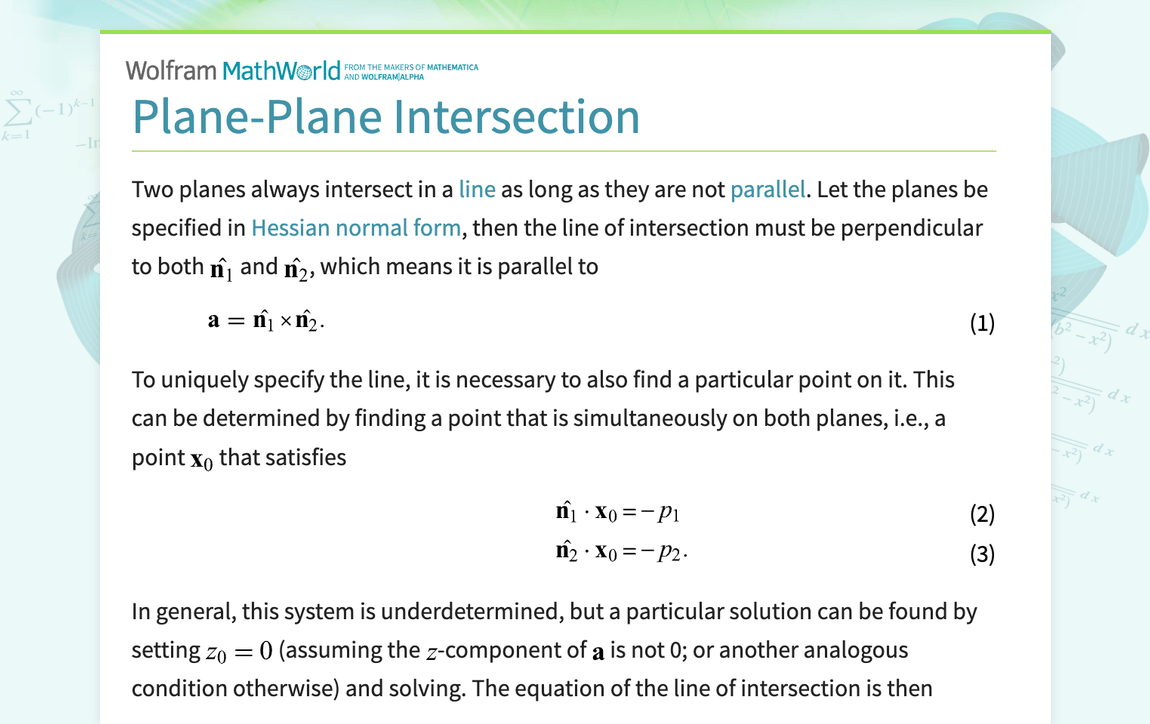 Wolfram MathWorld FROM THE MAKERS OF MATHEMATICA AND WOLFRAM|ALPHA

Plane-Plane Intersection

Two planes always intersect in a line as long as they are not parallel. Let the planes be specified in Hessian normal form, then the line of intersection must be perpendicular to both $\hat{\mathbf{n}}_1$ and $\hat{\mathbf{n}}_2$, which means it is parallel to

$\mathbf{a} = \hat{\mathbf{n}}_1 \times \hat{\mathbf{n}}_2.$ (1)

To uniquely specify the line, it is necessary to also find a particular point on it. This can be determined by finding a point that is simultaneously on both planes, i.e., a point $\mathbf{x}_0$ that satisfies

$\hat{\mathbf{n}}_1 \cdot \mathbf{x}_0 = -p_1$ (2)

$\hat{\mathbf{n}}_2 \cdot \mathbf{x}_0 = -p_2.$ (3)

In general, this system is underdetermined, but a particular solution can be found by setting $z_0 = 0$ (assuming the $z$-component of $\mathbf{a}$ is not 0; or another analogous condition otherwise) and solving. The equation of the line of intersection is then